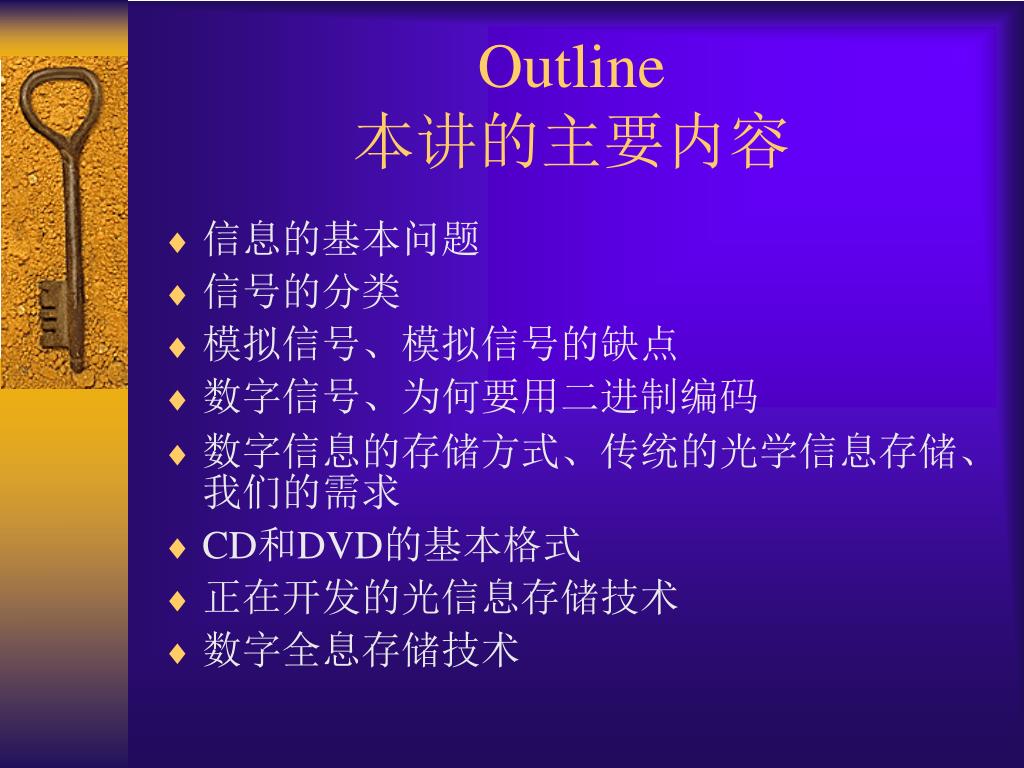 Outline
本讲的主要内容

♦ 信息的基本问题
♦ 信号的分类
♦ 模拟信号、模拟信号的缺点
♦ 数字信号、为何要用二进制编码
♦ 数字信息的存储方式、传统的光学信息存储、我们的需求
♦ CD和DVD的基本格式
♦ 正在开发的光信息存储技术
♦ 数字全息存储技术